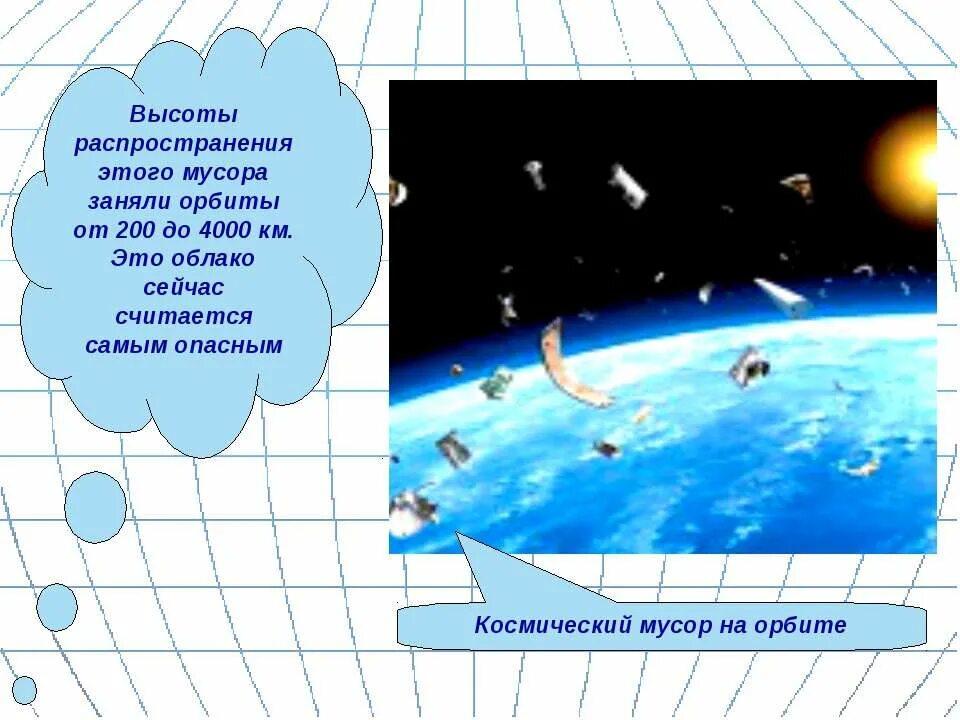 Высоты распространения этого мусора заняли орбиты от 200 до 4000 км. Это облако сейчас считается самым опасным

Космический мусор на орбите